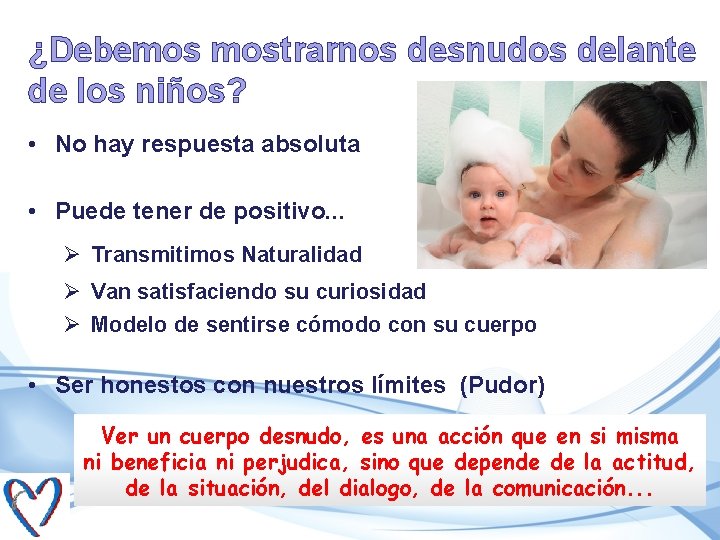 ¿Debemos mostrarnos desnudos delante de los niños?

• No hay respuesta absoluta

• Puede tener de positivo...

➢ Transmitimos Naturalidad

➢ Van satisfaciendo su curiosidad

➢ Modelo de sentirse cómodo con su cuerpo

• Ser honestos con nuestros límites (Pudor)

Ver un cuerpo desnudo, es una acción que en si misma ni beneficia ni perjudica, sino que depende de la actitud, de la situación, del dialogo, de la comunicación...